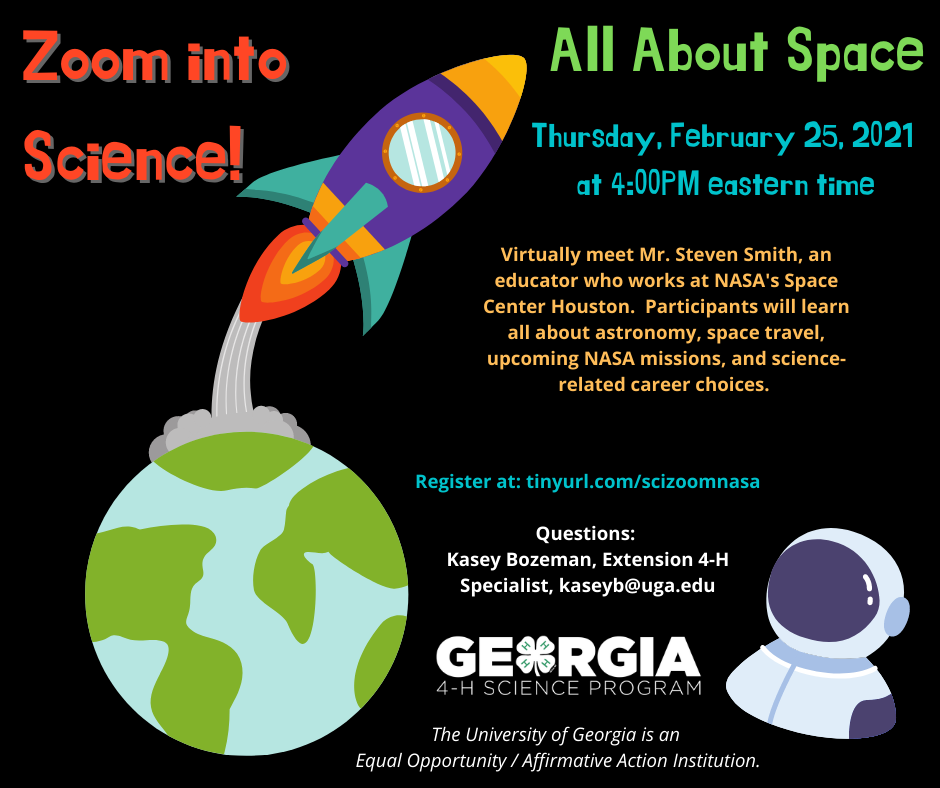 Zoom into Science!

All About Space

Thursday, February 25, 2021
at 4:00PM eastern time

Virtually meet Mr. Steven Smith, an educator who works at NASA's Space Center Houston. Participants will learn all about astronomy, space travel, upcoming NASA missions, and science-related career choices.

Register at: tinyurl.com/scizoomnasa

Questions:
Kasey Bozeman, Extension 4-H Specialist, kaseyb@uga.edu

GEORGIA
4-H SCIENCE PROGRAM

The University of Georgia is an Equal Opportunity / Affirmative Action Institution.